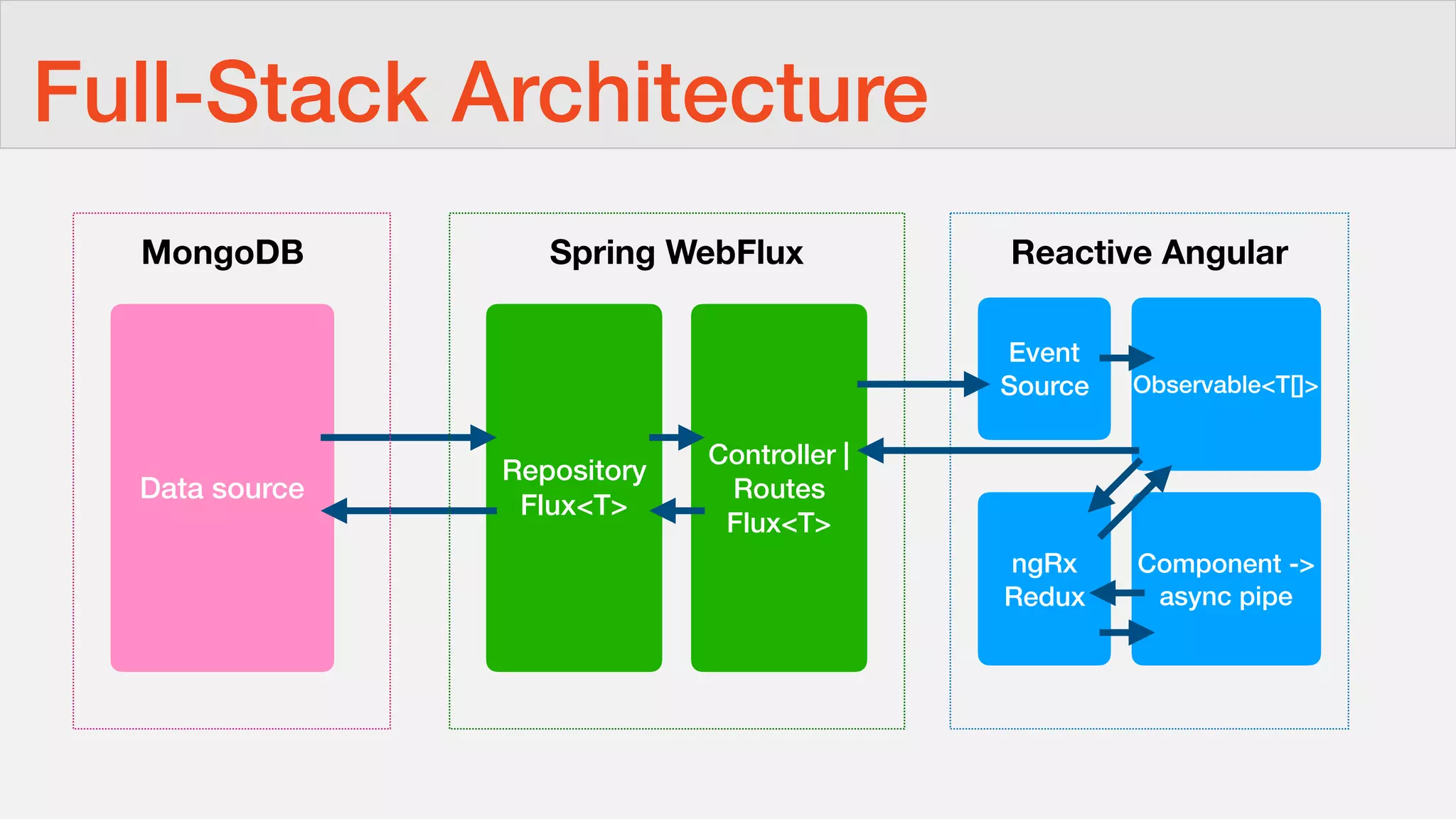 Full-Stack Architecture

MongoDB

Data source

Spring WebFlux

Repository Flux<T>

Controller | Routes Flux<T>

Reactive Angular

Event Source

Observable<T[]>

ngRx Redux

Component -> async pipe